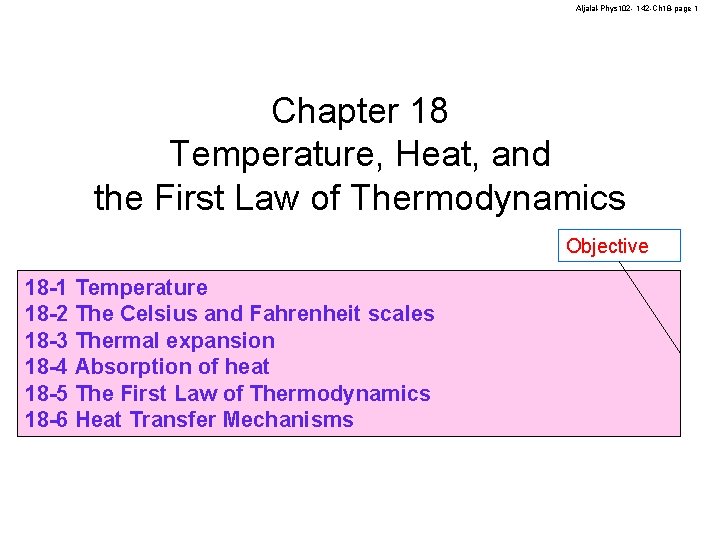 Aljalal-Phys102- 142-Ch18-page 1

Chapter 18
Temperature, Heat, and the First Law of Thermodynamics

Objective

18-1 Temperature
18-2 The Celsius and Fahrenheit scales
18-3 Thermal expansion
18-4 Absorption of heat
18-5 The First Law of Thermodynamics
18-6 Heat Transfer Mechanisms